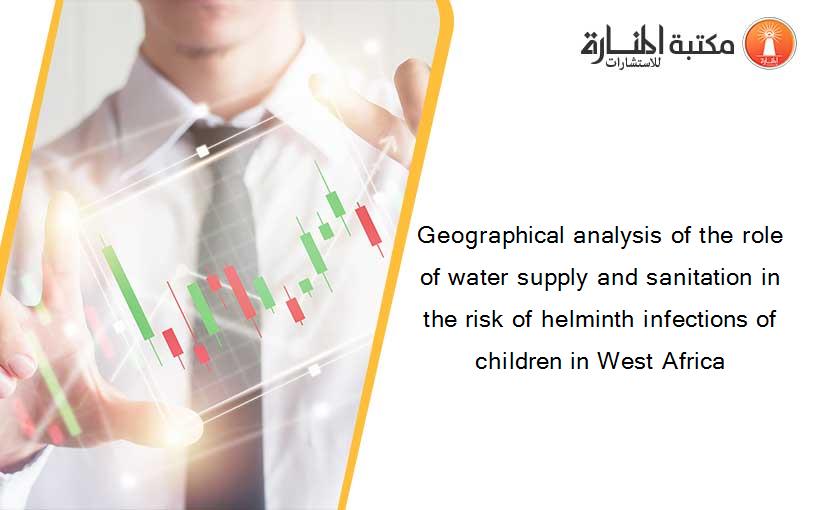 مكتبة المنارة للاستشارات

Geographical analysis of the role of water supply and sanitation in the risk of helminth infections of children in West Africa